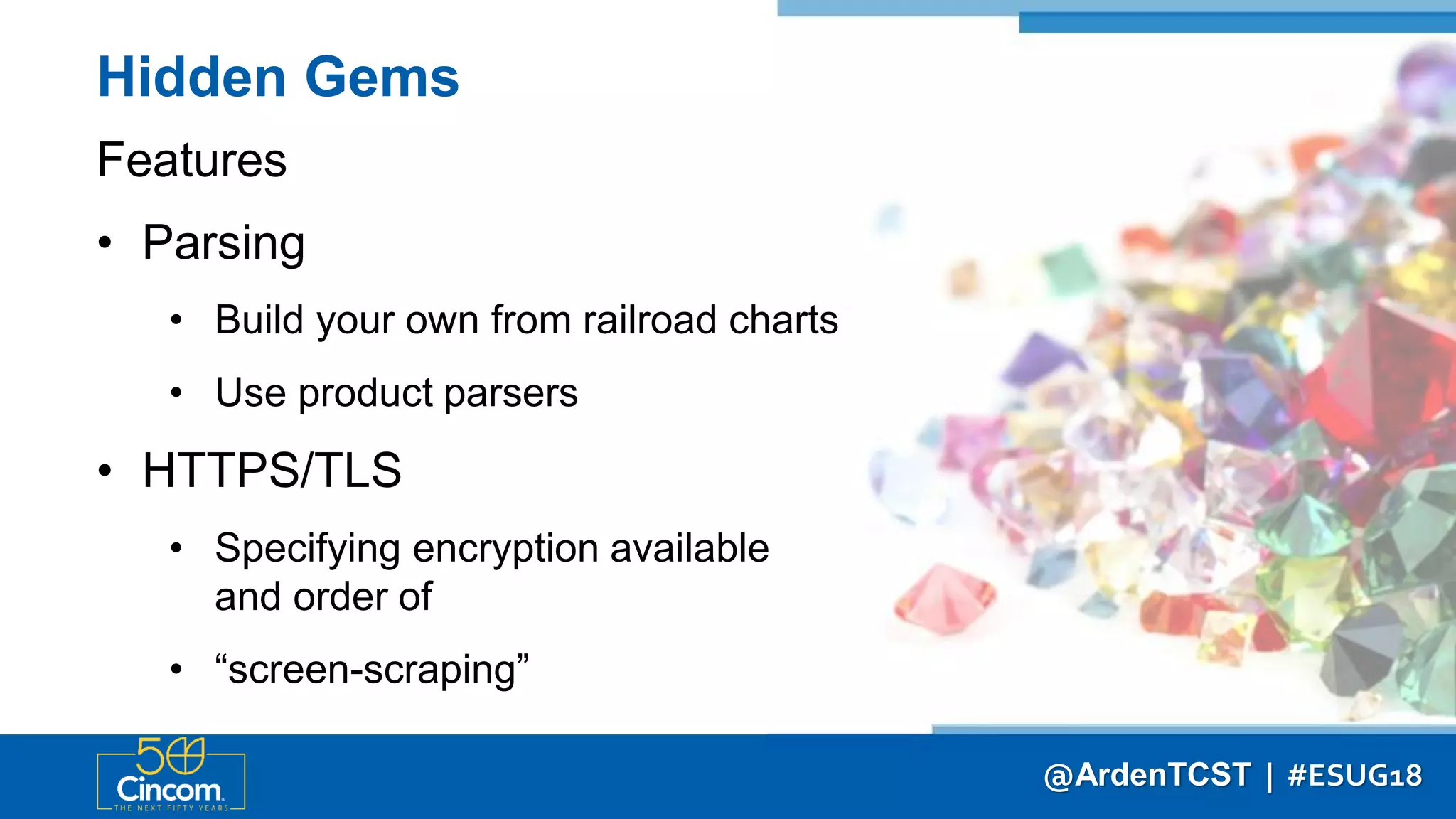 Hidden Gems

Features

• Parsing

• Build your own from railroad charts

• Use product parsers

• HTTPS/TLS

• Specifying encryption available and order of

• “screen-scraping”

50 Cincom THE NEXT FIFTY YEARS

@ArdenTCST | #ESUG18